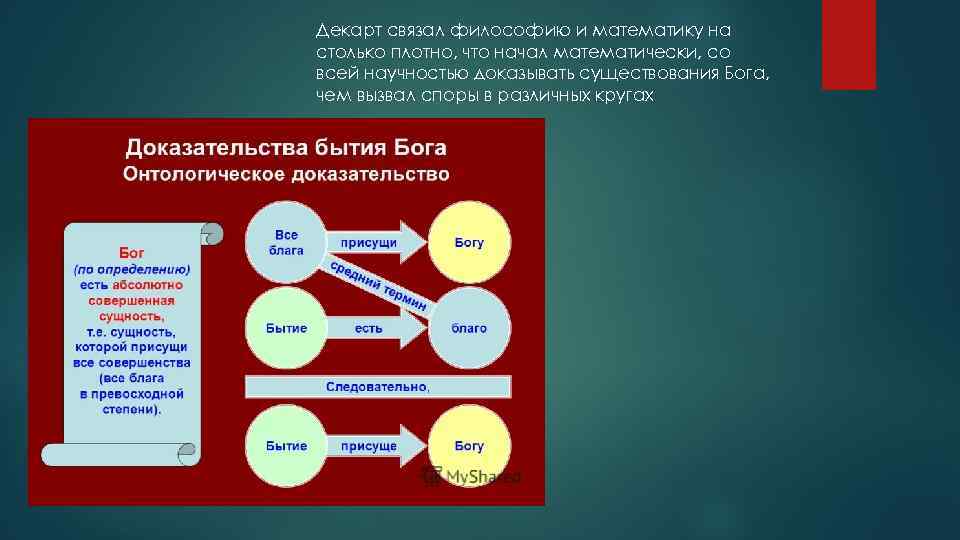 Декарт связал философию и математику на столько плотно, что начал математически, со всей научностью доказывать существования Бога, чем вызвал споры в различных кругах

Доказательства бытия Бога
Онтологическое доказательство

Бог (по определению) есть абсолютно совершенная сущность, т.е. сущность, которой присущи все совершенства (все блага в превосходной степени).

Все блага

присущи

Богу

средний термин

Бытие

есть

благо

Следовательно,

Бытие

присуще

Богу

MyShared